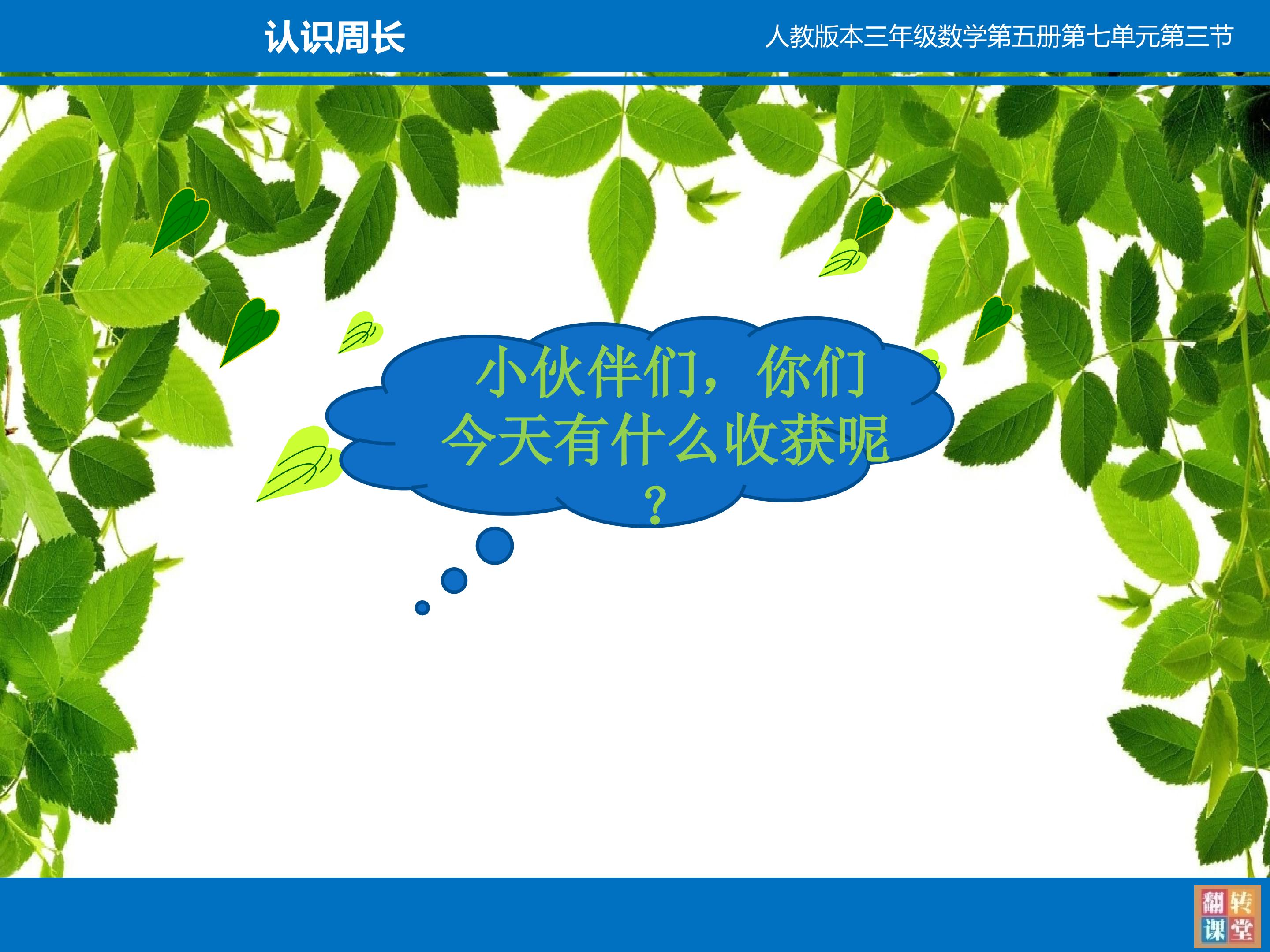 认识周长

人教版本三年级数学第五册第七单元第三节

小伙伴们，你们今天有什么收获呢？

翻转课堂